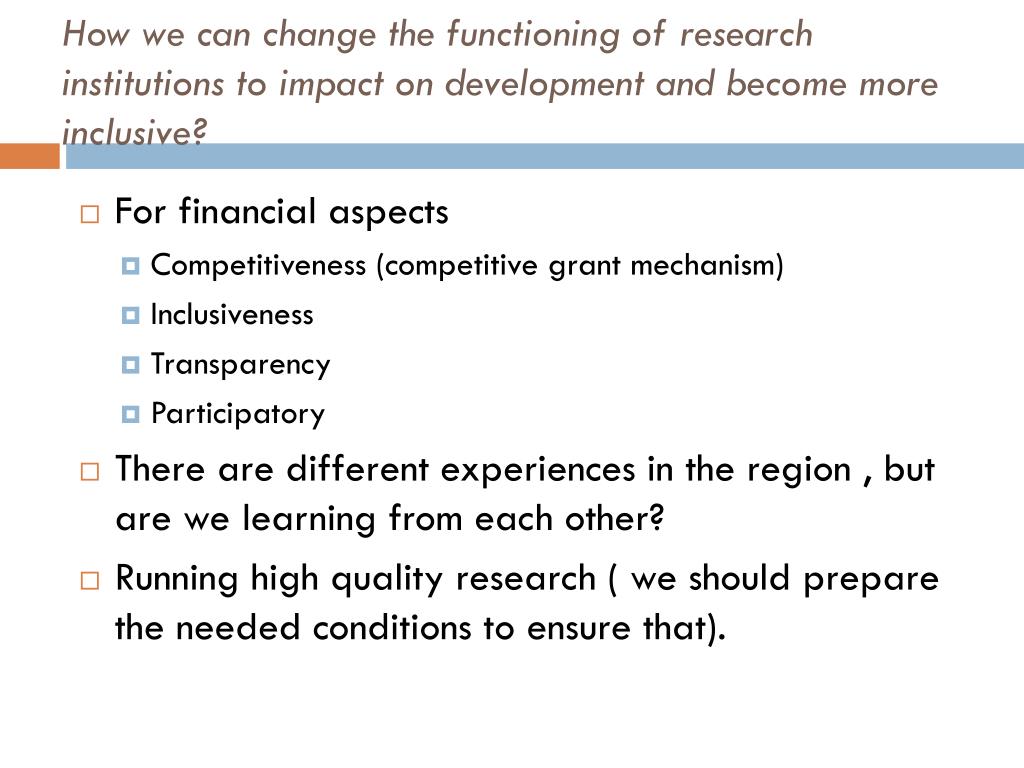 How we can change the functioning of research institutions to impact on development and become more inclusive?

For financial aspects
Competitiveness (competitive grant mechanism)
Inclusiveness
Transparency
Participatory

There are different experiences in the region , but are we learning from each other?

Running high quality research ( we should prepare the needed conditions to ensure that).